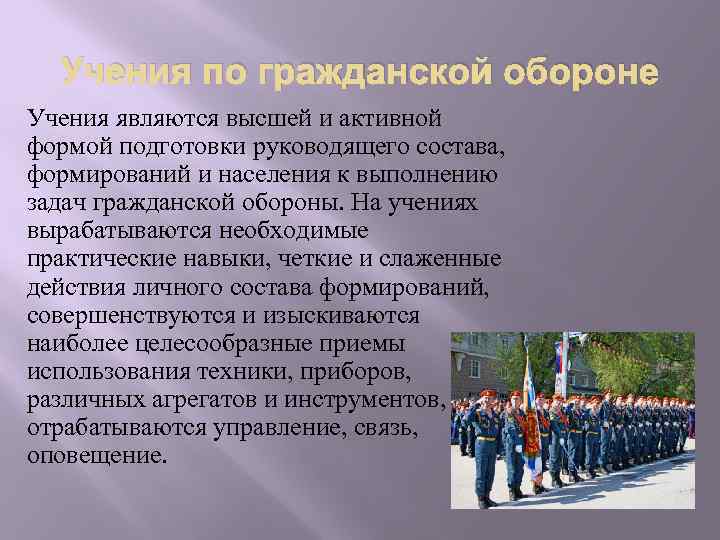 Учения по гражданской обороне

Учения являются высшей и активной формой подготовки руководящего состава, формирований и населения к выполнению задач гражданской обороны. На учениях вырабатываются необходимые практические навыки, четкие и слаженные действия личного состава формирований, совершенствуются и изыскиваются наиболее целесообразные приемы использования техники, приборов, различных агрегатов и инструментов, отрабатываются управление, связь, оповещение.